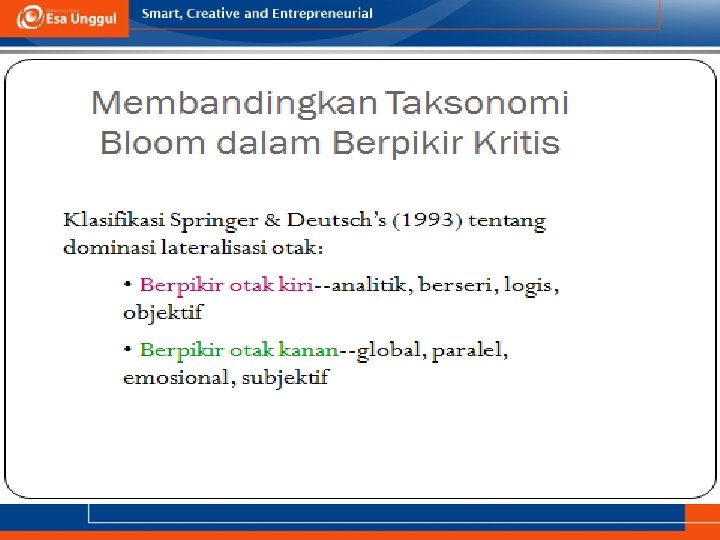 Esa Unggul

Smart, Creative and Entrepreneurial

Membandingkan Taksonomi Bloom dalam Berpikir Kritis

Klasifikasi Springer & Deutsch's (1993) tentang dominasi lateralisasi otak:

• Berpikir otak kiri--analitik, berseri, logis, objektif

• Berpikir otak kanan--global, paralel, emosional, subjektif